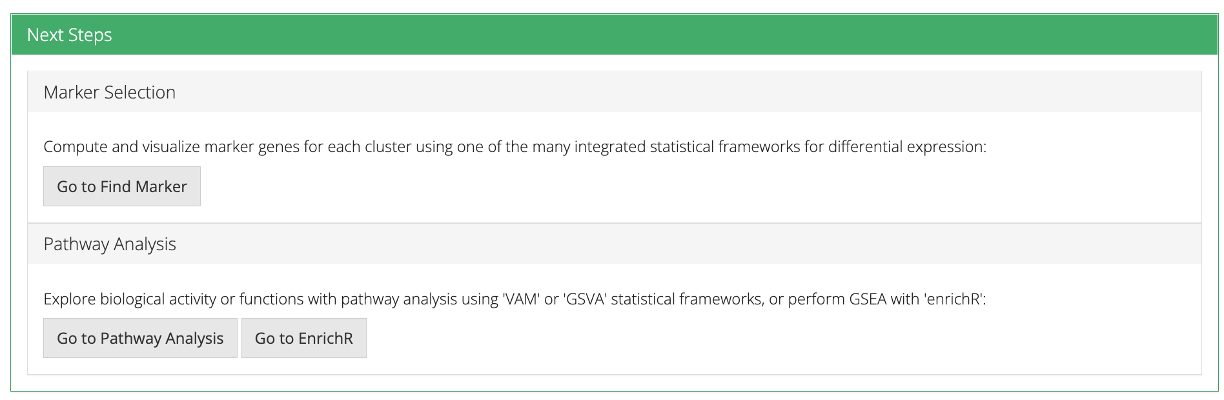 Next Steps

Marker Selection

Compute and visualize marker genes for each cluster using one of the many integrated statistical frameworks for differential expression:

Go to Find Marker

Pathway Analysis

Explore biological activity or functions with pathway analysis using 'VAM' or 'GSVA' statistical frameworks, or perform GSEA with 'enrichR':

Go to Pathway Analysis

Go to EnrichR